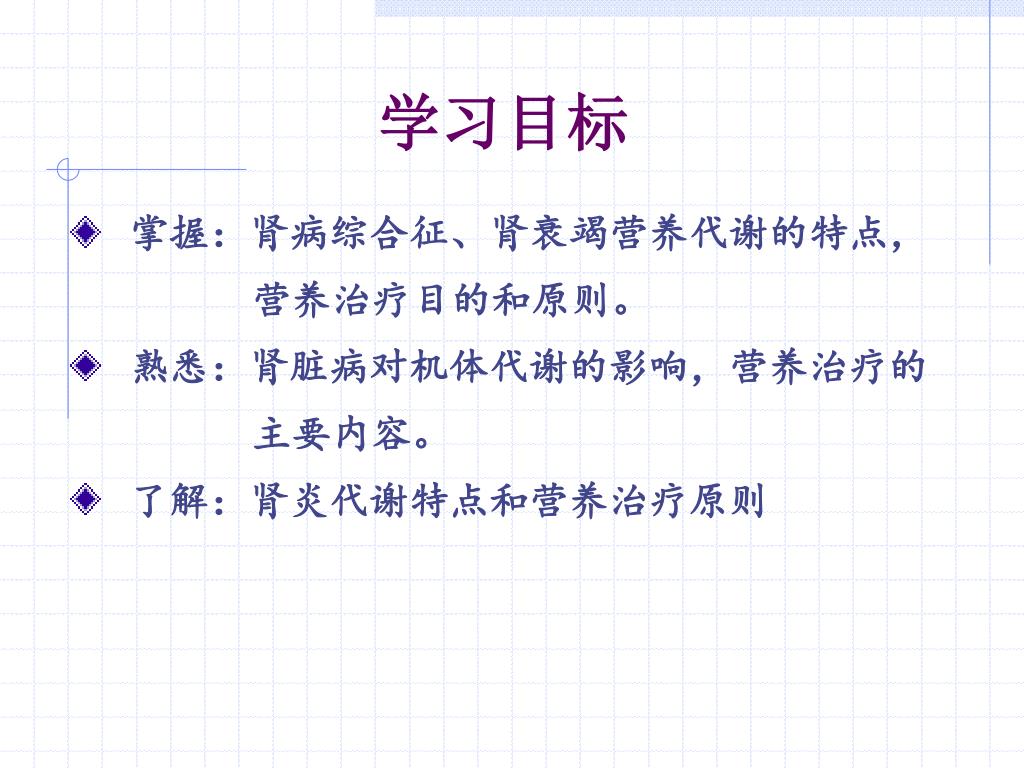 学习目标

掌握：肾病综合征、肾衰竭营养代谢的特点，营养治疗目的和原则。

熟悉：肾脏病对机体代谢的影响，营养治疗的主要内容。

了解：肾炎代谢特点和营养治疗原则